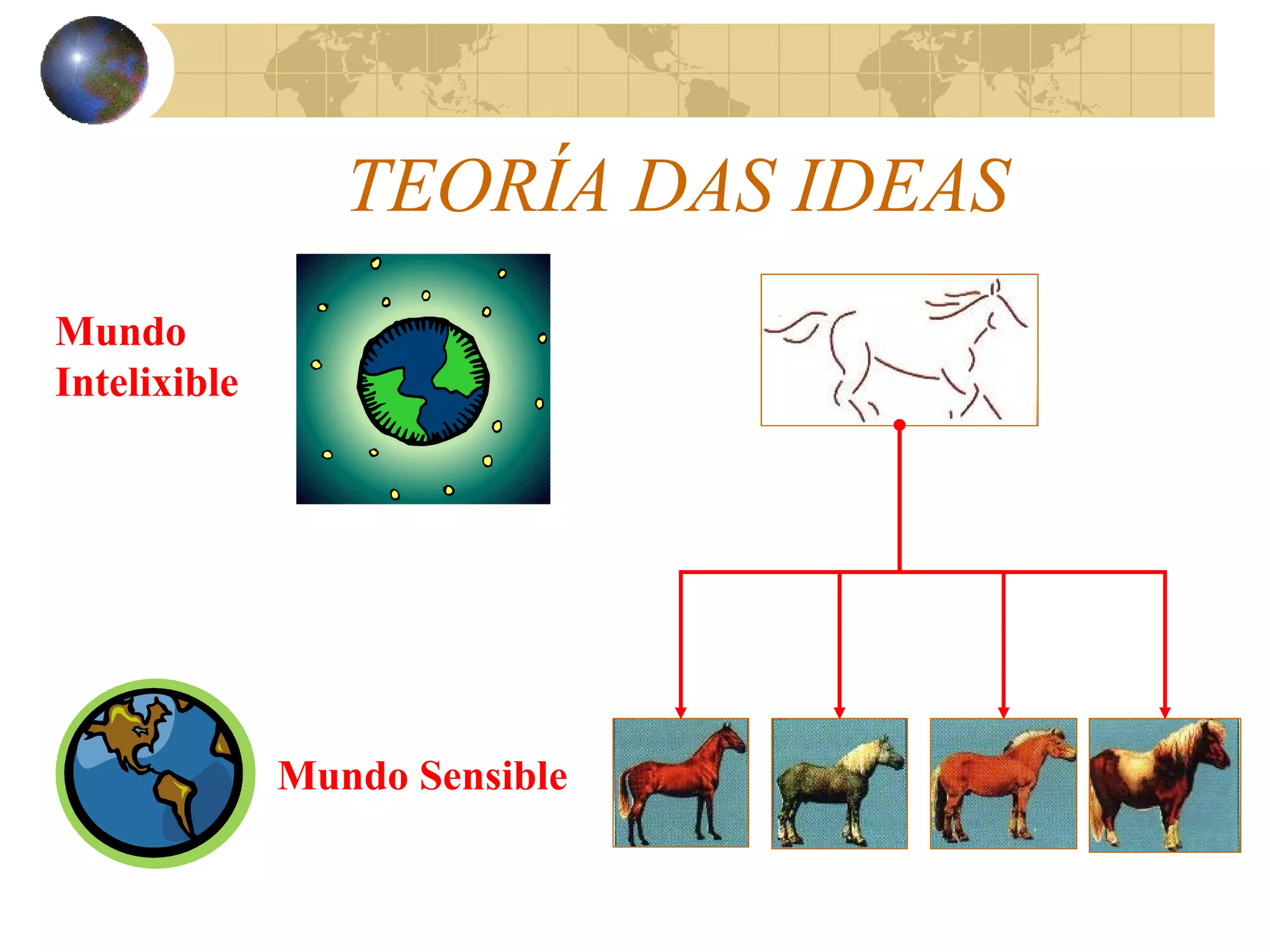 TEORÍA DAS IDEAS

Mundo Intelixible

Mundo Sensible